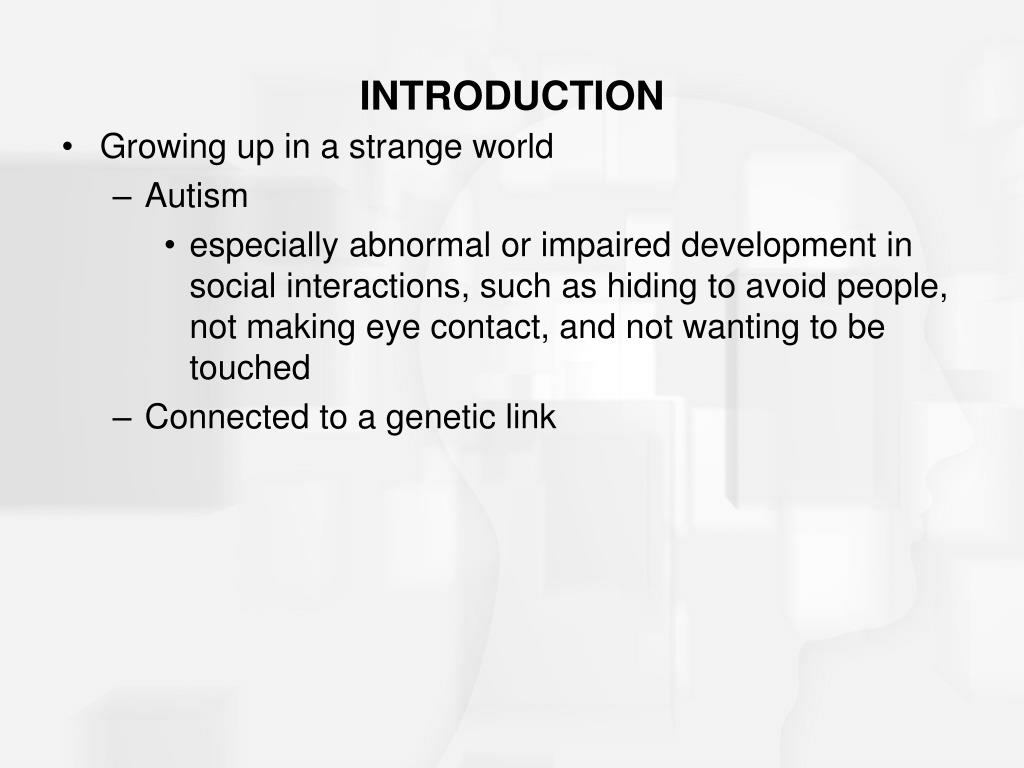 INTRODUCTION

• Growing up in a strange world
 – Autism
  • especially abnormal or impaired development in social interactions, such as hiding to avoid people, not making eye contact, and not wanting to be touched
 – Connected to a genetic link